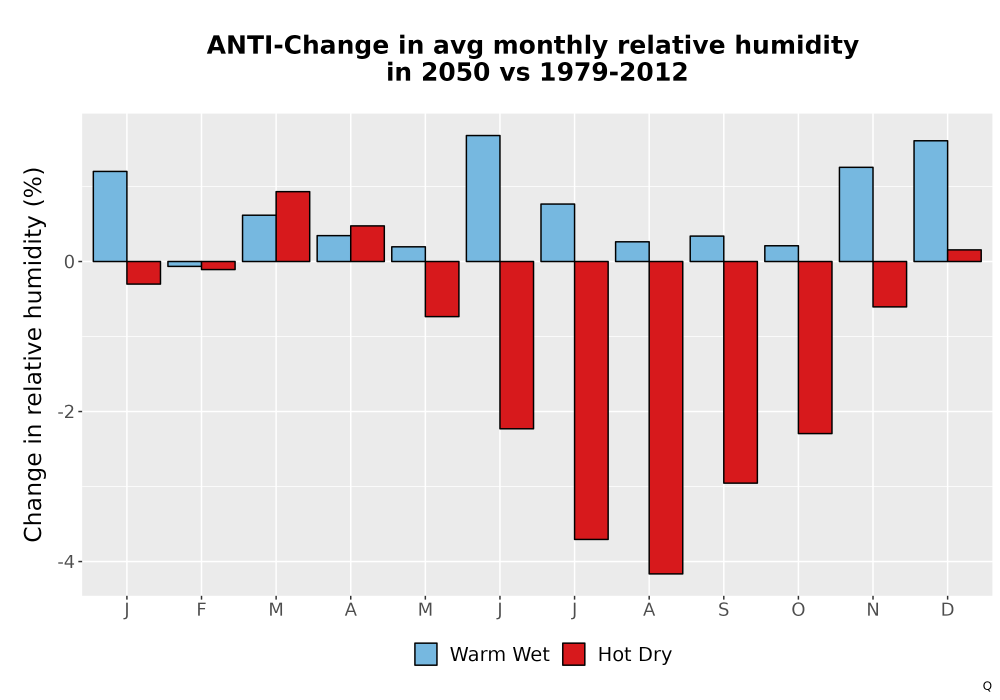 ANTI-Change in avg monthly relative humidity
in 2050 vs 1979-2012

Change in relative humidity (%)

0
-2
-4

J F M A M J J A S O N D

Warm Wet Hot Dry

Q